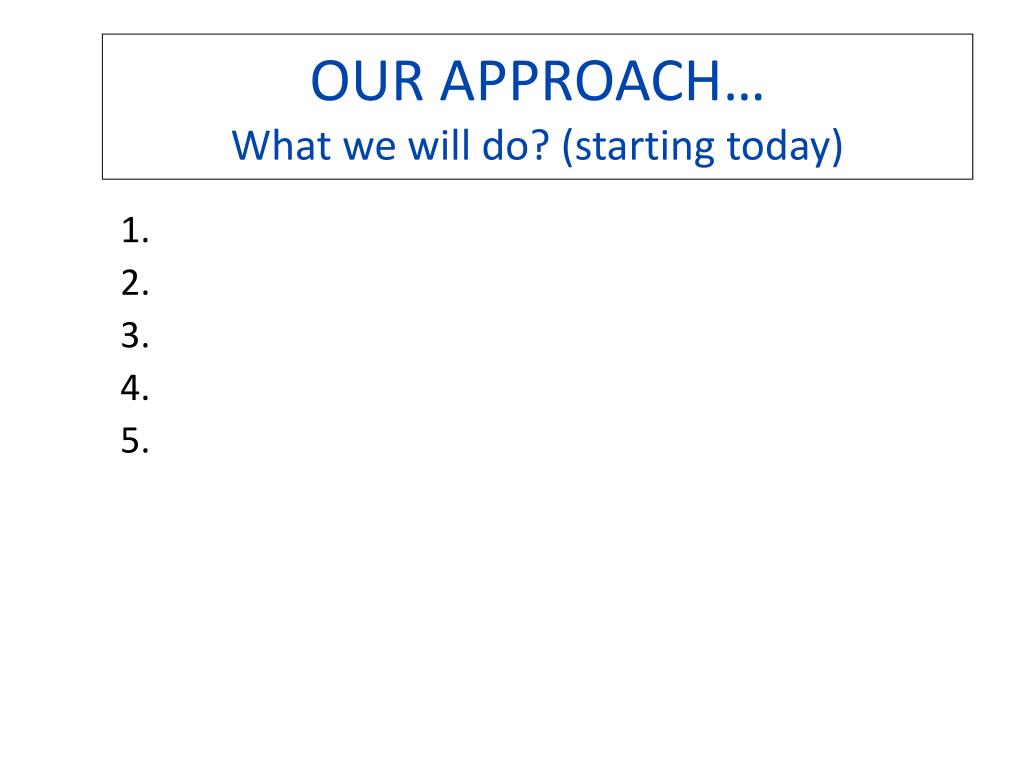 OUR APPROACH…
What we will do? (starting today)

1.
2.
3.
4.
5.